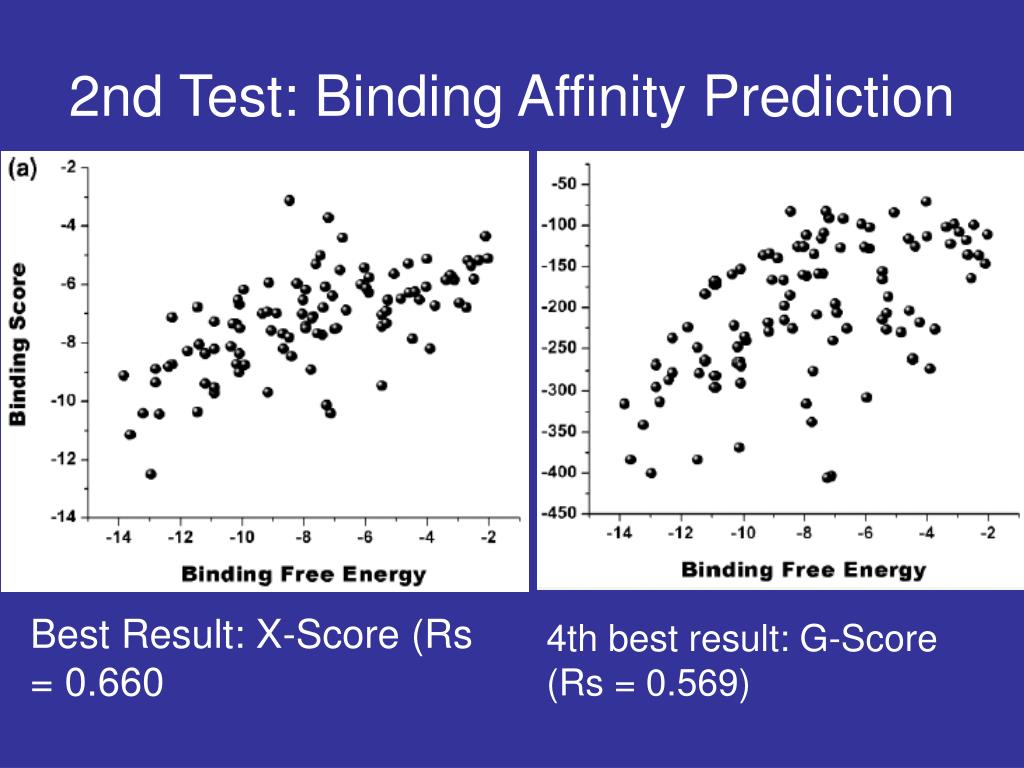 2nd Test: Binding Affinity Prediction

(a)

Binding Score

-2
-4
-6
-8
-10
-12
-14

-14 -12 -10 -8 -6 -4 -2

Binding Free Energy

-50
-100
-150
-200
-250
-300
-350
-400
-450

-14 -12 -10 -8 -6 -4 -2

Binding Free Energy

Best Result: X-Score (Rs = 0.660

4th best result: G-Score (Rs = 0.569)